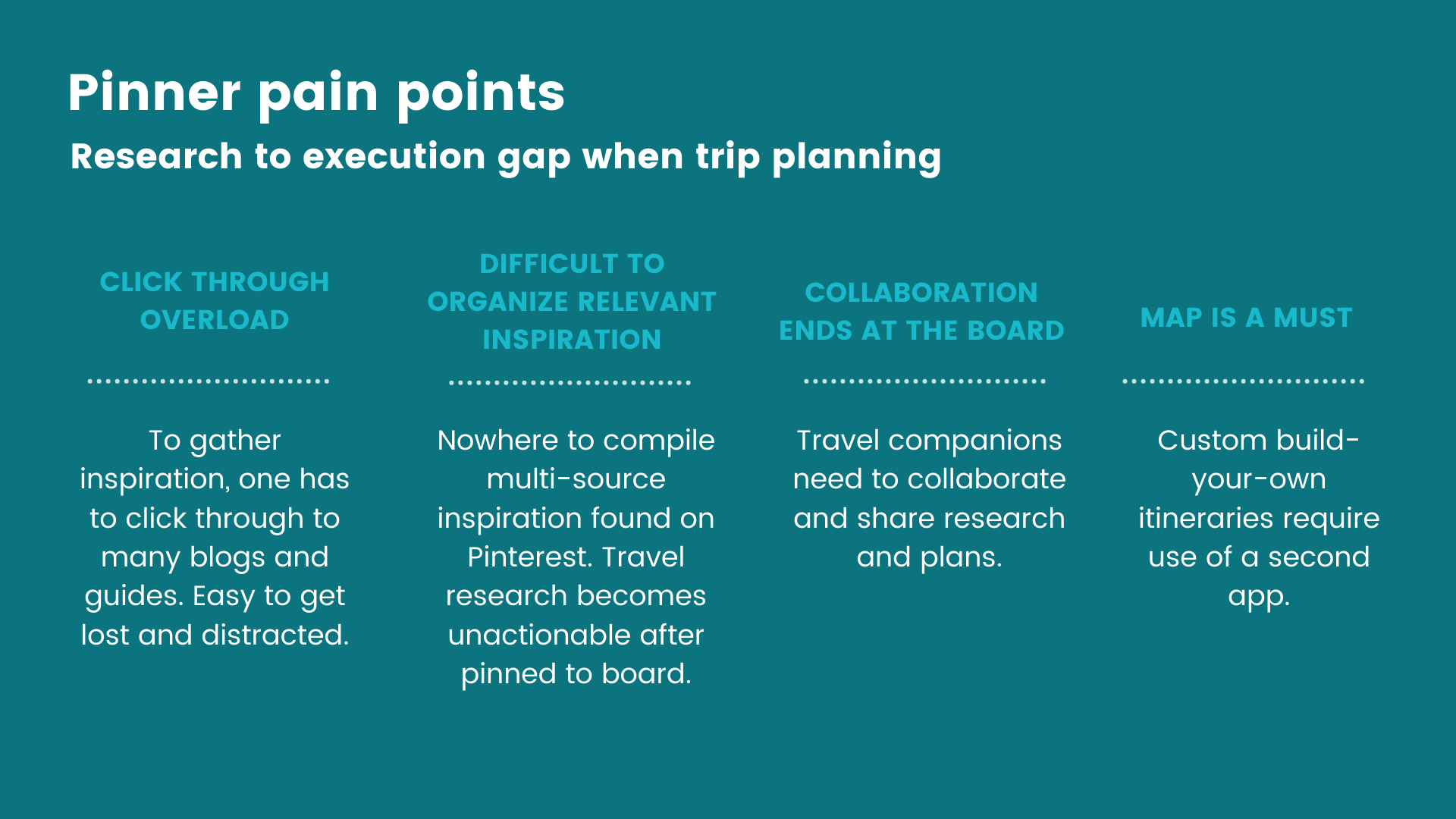 Pinner pain points

Research to execution gap when trip planning

CLICK THROUGH OVERLOAD

To gather inspiration, one has to click through to many blogs and guides. Easy to get lost and distracted.

DIFFICULT TO ORGANIZE RELEVANT INSPIRATION

Nowhere to compile multi-source inspiration found on Pinterest. Travel research becomes unactionable after pinned to board.

COLLABORATION ENDS AT THE BOARD

Travel companions need to collaborate and share research and plans.

MAP IS A MUST

Custom build-your-own itineraries require use of a second app.